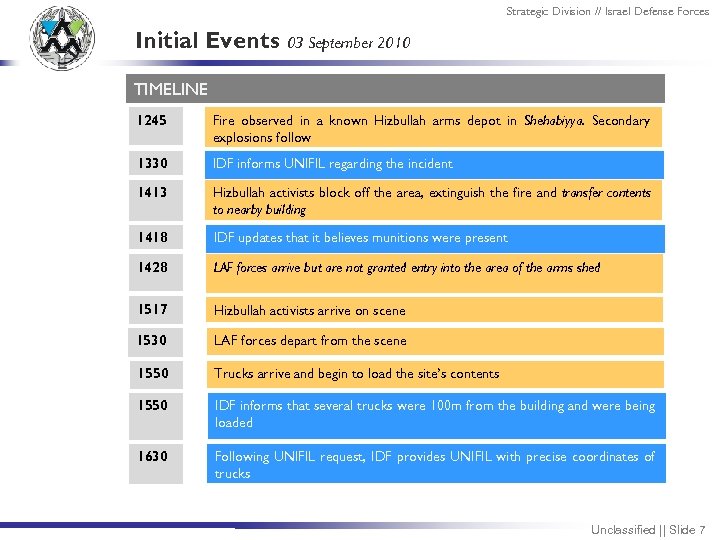 Strategic Division // Israel Defense Forces

Initial Events 03 September 2010

TIMELINE

| | |
|---|---|
| 1245 | Fire observed in a known Hizbullah arms depot in Shehabiyya. Secondary explosions follow |
| 1330 | IDF informs UNIFIL regarding the incident |
| 1413 | Hizbullah activists block off the area, extinguish the fire and transfer contents to nearby building |
| 1418 | IDF updates that it believes munitions were present |
| 1428 | LAF forces arrive but are not granted entry into the area of the arms shed |
| 1517 | Hizbullah activists arrive on scene |
| 1530 | LAF forces depart from the scene |
| 1550 | Trucks arrive and begin to load the site's contents |
| 1550 | IDF informs that several trucks were 100m from the building and were being loaded |
| 1630 | Following UNIFIL request, IDF provides UNIFIL with precise coordinates of trucks |

Unclassified || Slide 7